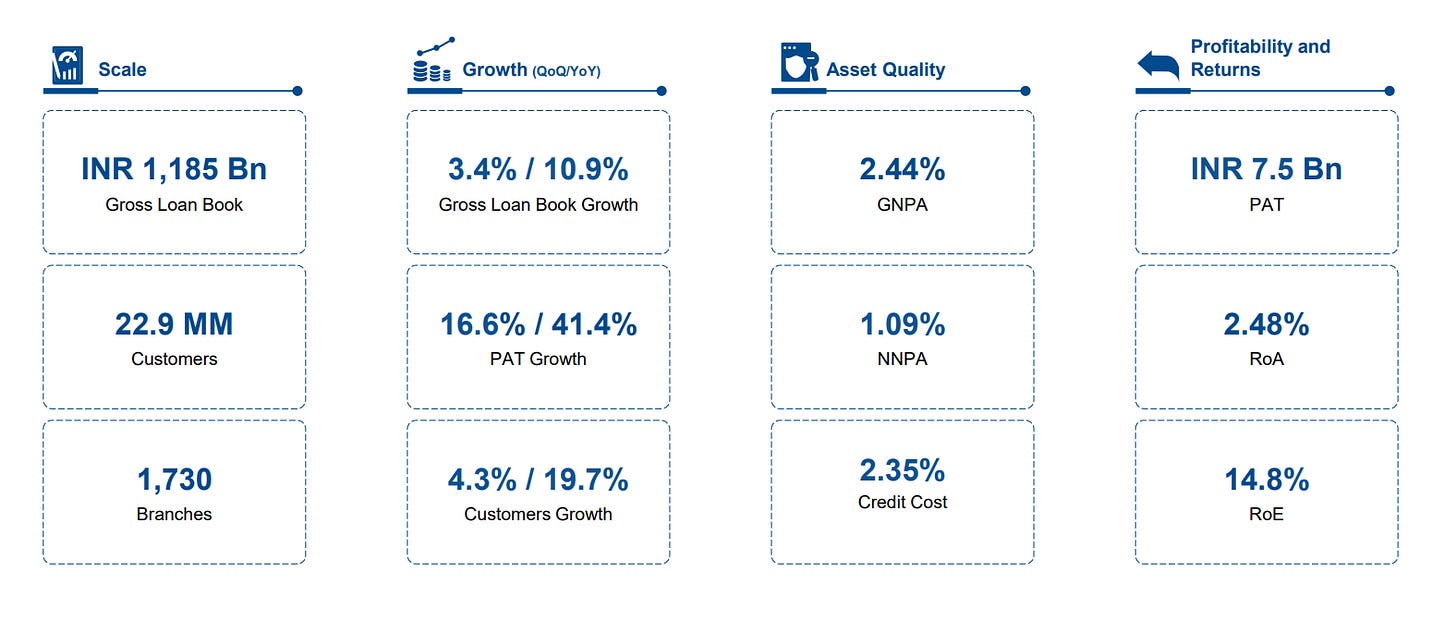 Scale

INR 1,185 Bn
Gross Loan Book

22.9 MM
Customers

1,730
Branches

Growth (QoQ/YoY)

3.4% / 10.9%
Gross Loan Book Growth

16.6% / 41.4%
PAT Growth

4.3% / 19.7%
Customers Growth

Asset Quality

2.44%
GNPA

1.09%
NNPA

2.35%
Credit Cost

Profitability and Returns

INR 7.5 Bn
PAT

2.48%
RoA

14.8%
RoE